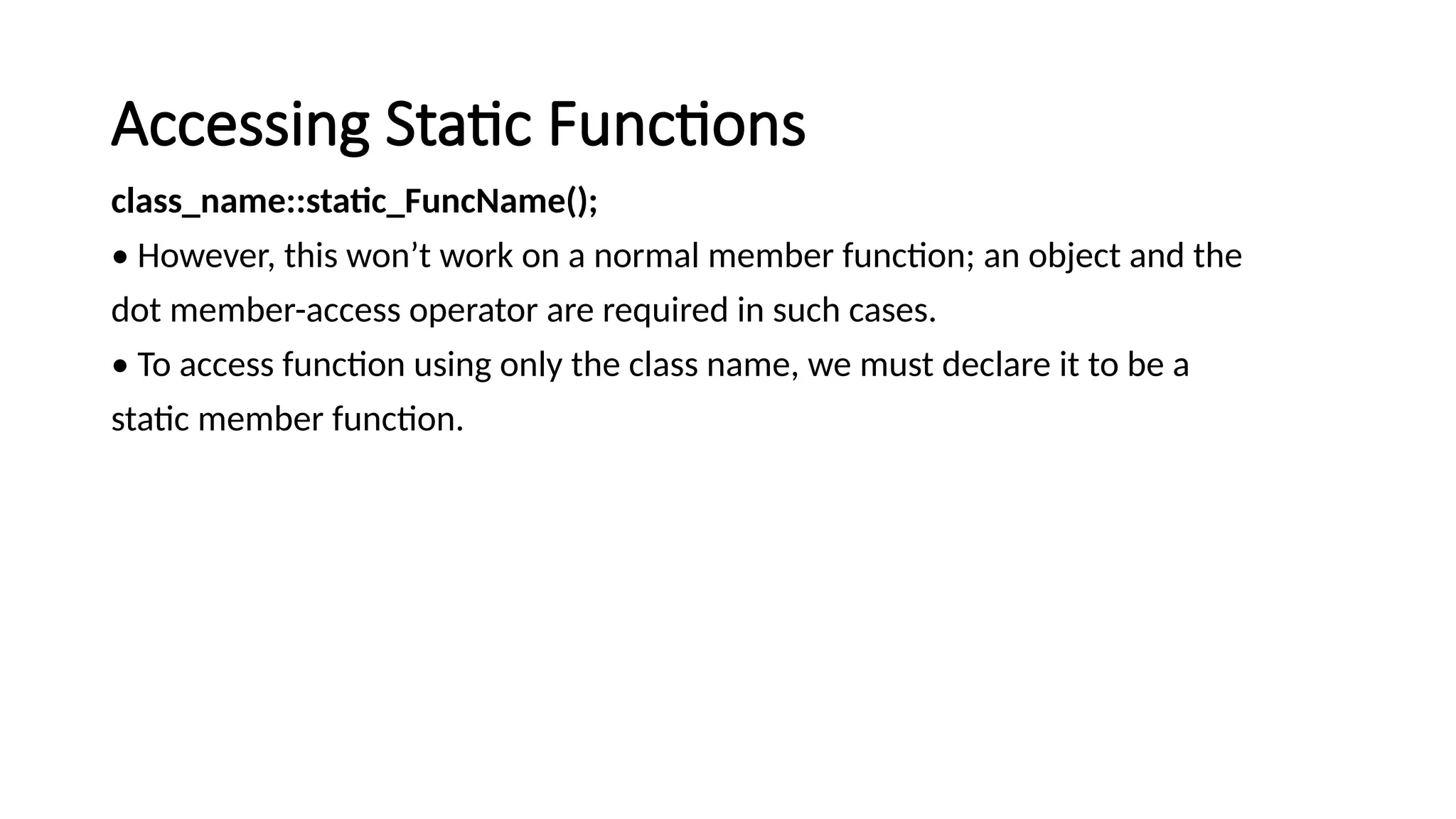 Accessing Static Functions

class_name::static_FuncName();

• However, this won’t work on a normal member function; an object and the dot member-access operator are required in such cases.

• To access function using only the class name, we must declare it to be a static member function.